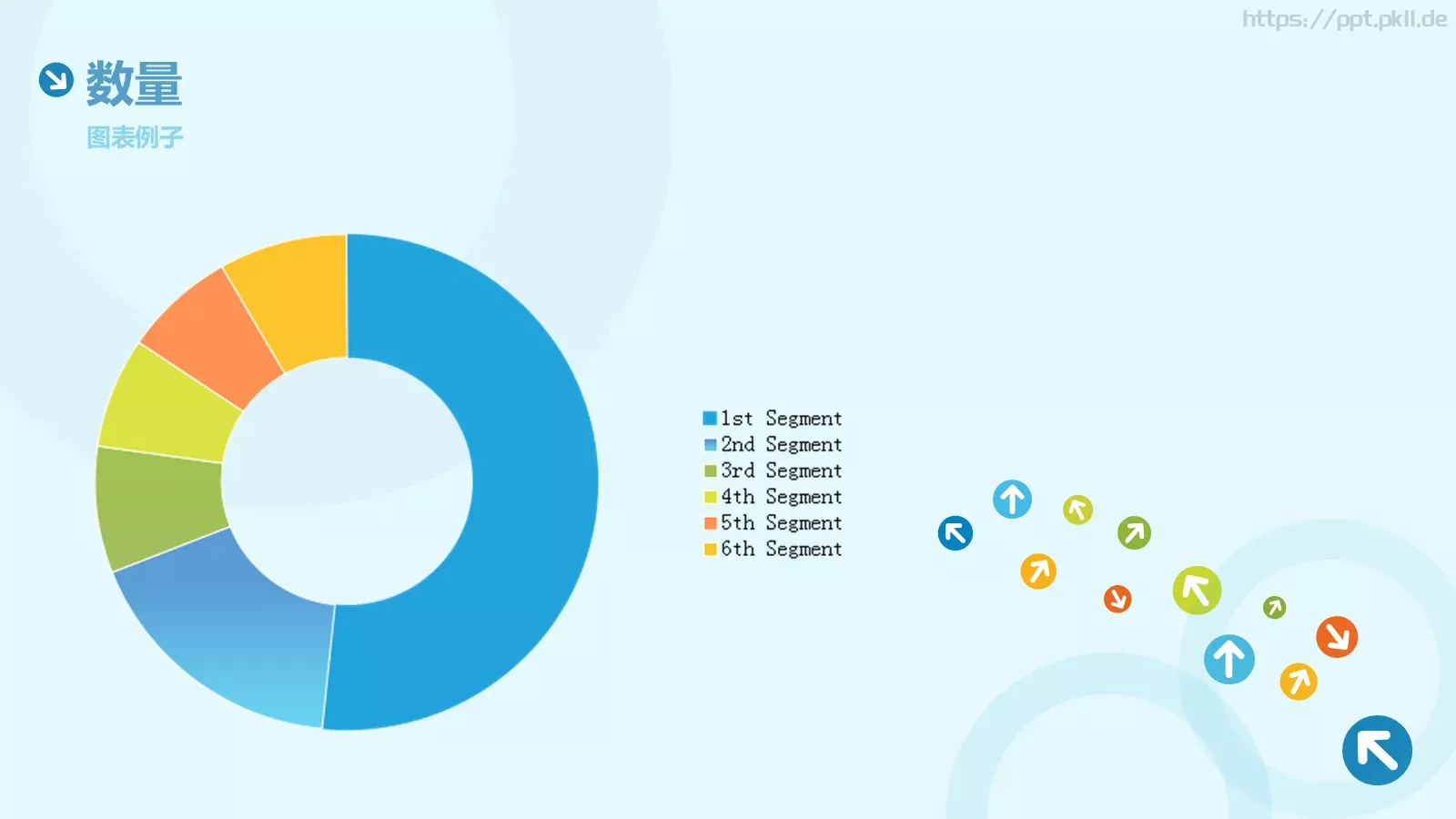 https://ppt.pkll.de

数量

图表例子

1st Segment
2nd Segment
3rd Segment
4th Segment
5th Segment
6th Segment